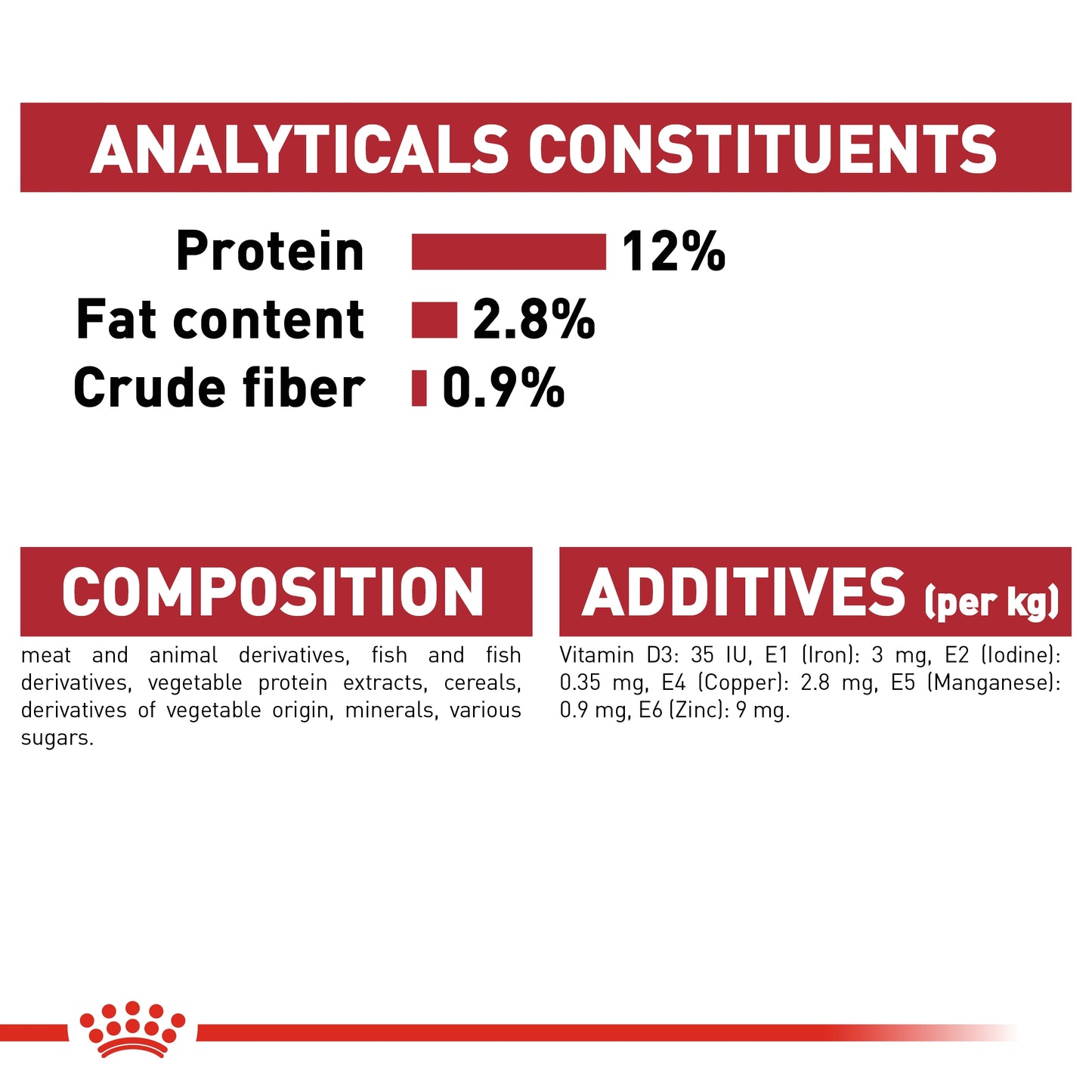 ANALYTICALS CONSTITUENTS

Protein 12%
Fat content 2.8%
Crude fiber 0.9%

COMPOSITION

meat and animal derivatives, fish and fish derivatives, vegetable protein extracts, cereals, derivatives of vegetable origin, minerals, various sugars.

ADDITIVES (per kg)

Vitamin D3: 35 IU, E1 (Iron): 3 mg, E2 (Iodine): 0.35 mg, E4 (Copper): 2.8 mg, E5 (Manganese): 0.9 mg, E6 (Zinc): 9 mg.